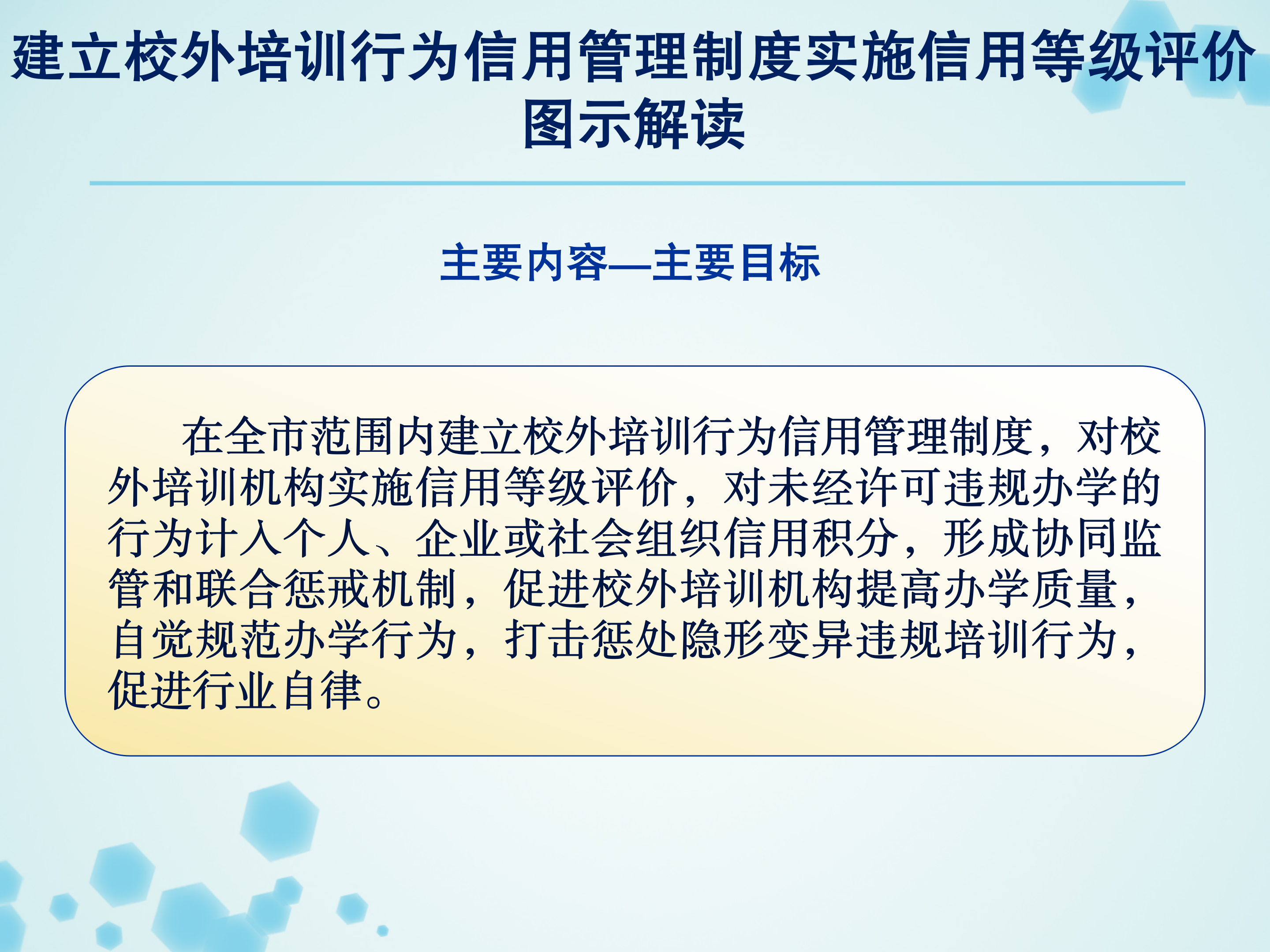 建立校外培训行为信用管理制度实施信用等级评价图示解读

主要内容—主要目标

在全市范围内建立校外培训行为信用管理制度，对校外培训机构实施信用等级评价，对未经许可违规办学的行为计入个人、企业或社会组织信用积分，形成协同监管和联合惩戒机制，促进校外培训机构提高办学质量，自觉规范办学行为，打击惩处隐形变异违规培训行为，促进行业自律。